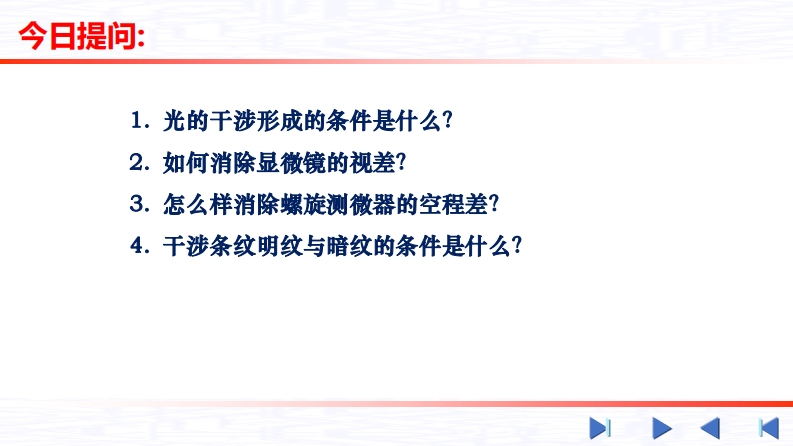 今日提问:

1. 光的干涉形成的条件是什么?

2. 如何消除显微镜的视差?

3. 怎么样消除螺旋测微器的空程差?

4. 干涉条纹明纹与暗纹的条件是什么?